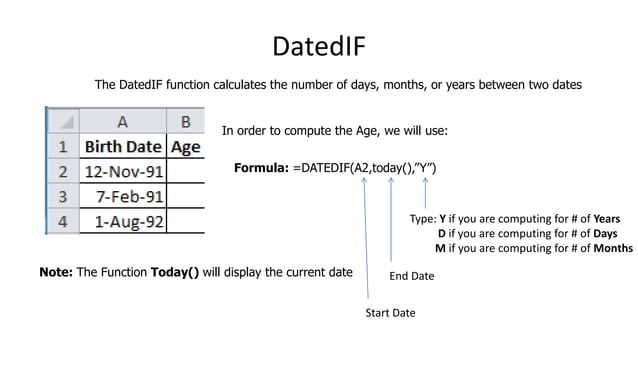 DatedIF

The DatedIF function calculates the number of days, months, or years between two dates

| | A | B |
|---|---|---|
| 1 | Birth Date | Age |
| 2 | 12-Nov-91 | |
| 3 | 7-Feb-91 | |
| 4 | 1-Aug-92 | |

In order to compute the Age, we will use:

Formula: =DATEDIF(A2,today(),"Y")

Type: Y if you are computing for # of Years
D if you are computing for # of Days
M if you are computing for # of Months

Note: The Function Today() will display the current date

End Date

Start Date